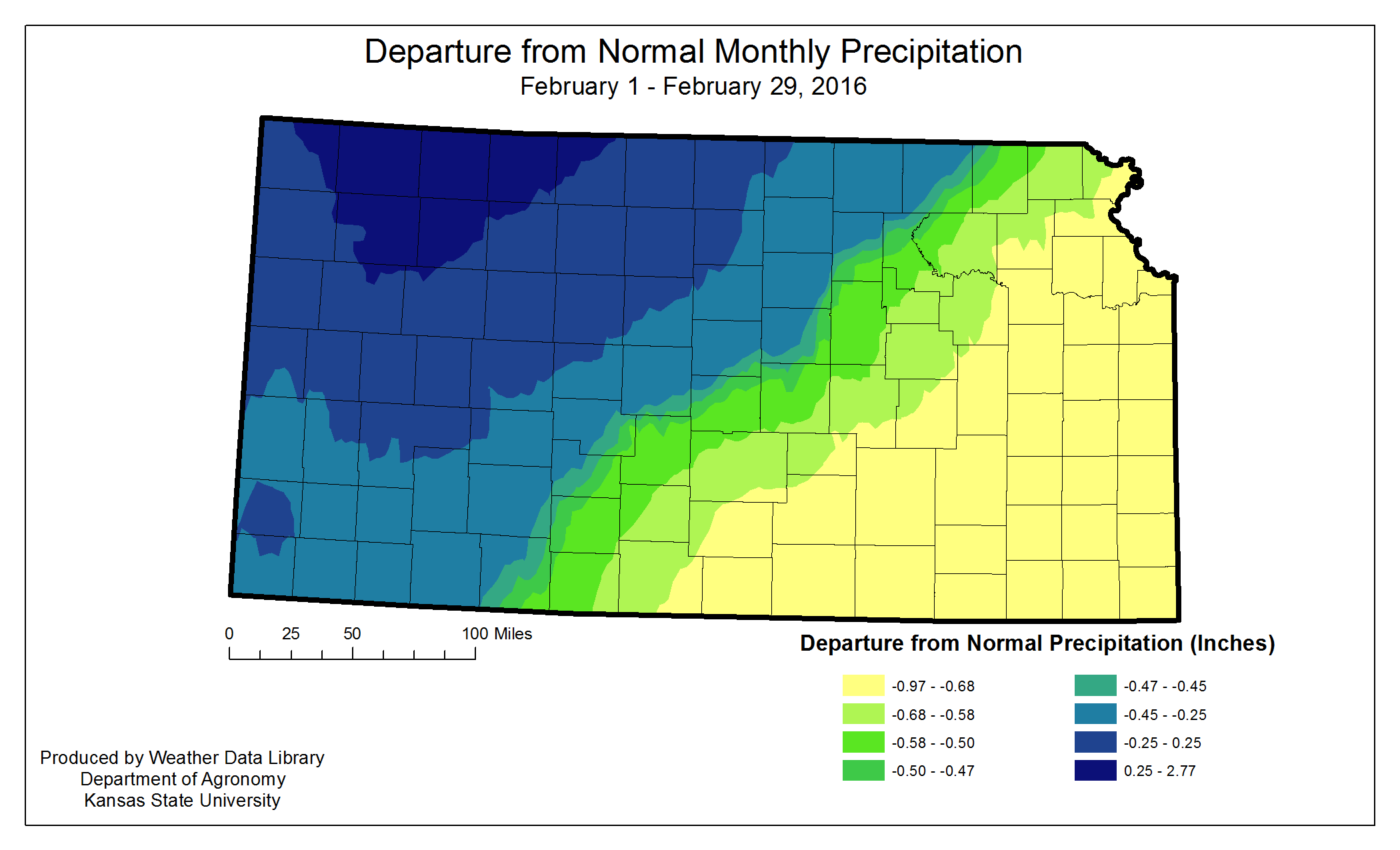 Departure from Normal Monthly Precipitation
February 1 - February 29, 2016

0 25 50 100 Miles

Departure from Normal Precipitation (Inches)

-0.97 - -0.68
-0.68 - -0.58
-0.58 - -0.50
-0.50 - -0.47
-0.47 - -0.45
-0.45 - -0.25
-0.25 - 0.25
0.25 - 2.77

Produced by Weather Data Library
Department of Agronomy
Kansas State University